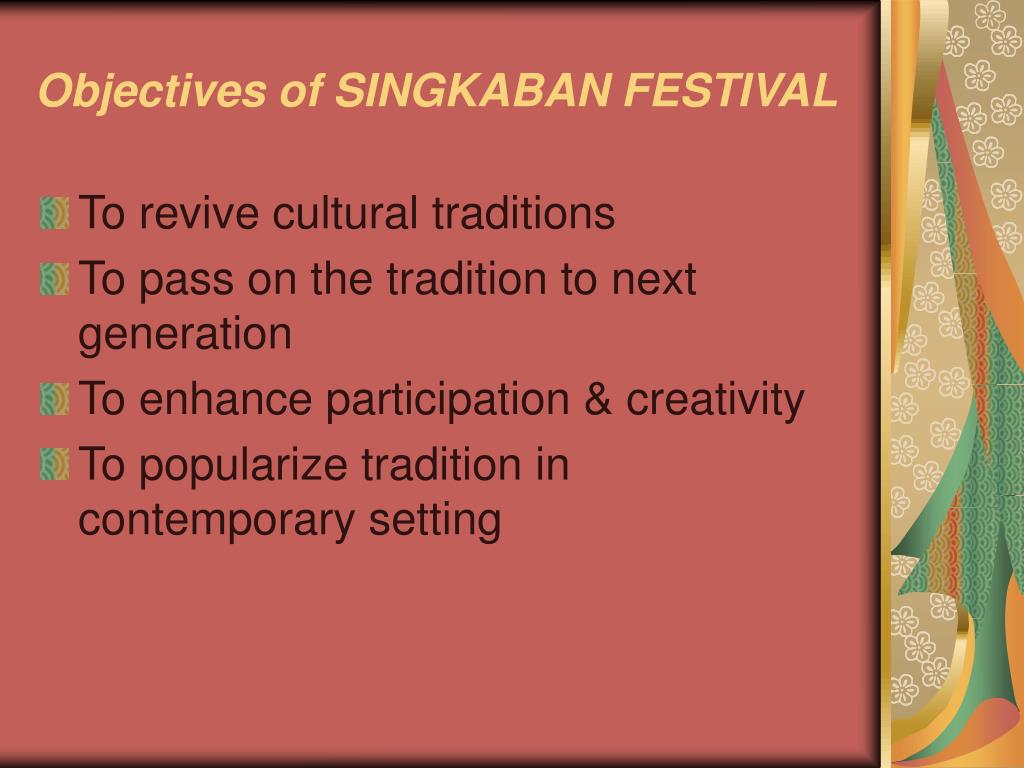 Objectives of SINGKABAN FESTIVAL

To revive cultural traditions

To pass on the tradition to next generation

To enhance participation & creativity

To popularize tradition in contemporary setting